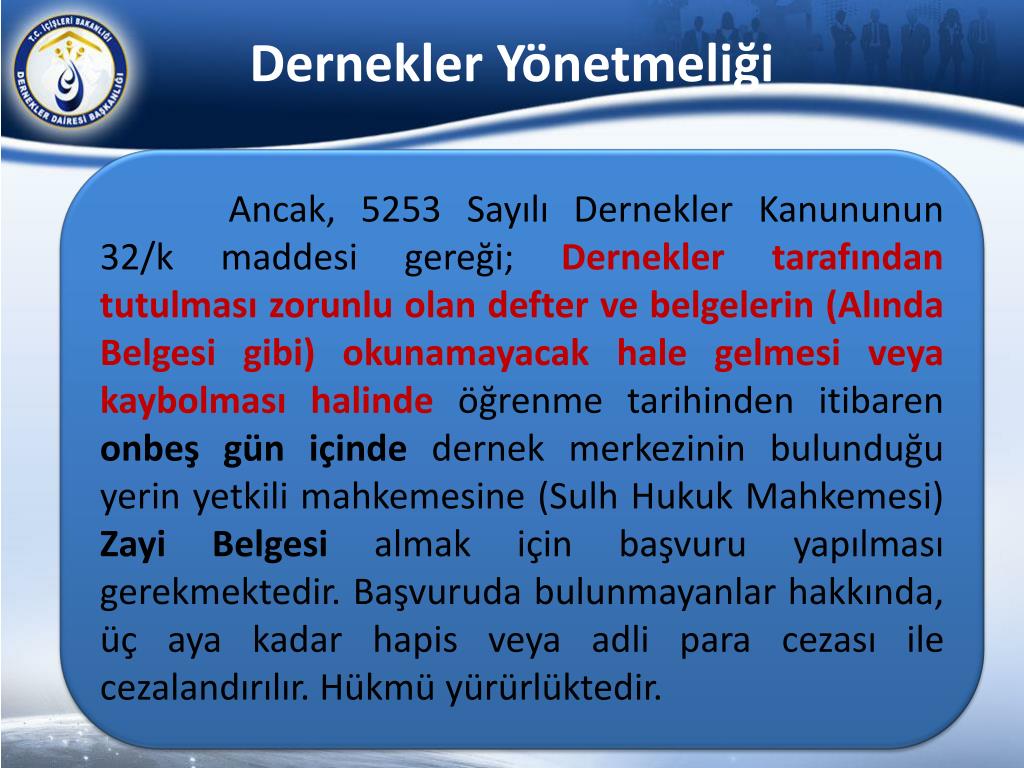 T.C. İÇİŞLERİ BAKANLIĞI DERNEKLER DAİRESİ BAŞKANLIĞI

Dernekler Yönetmeliği

Ancak, 5253 Sayılı Dernekler Kanununun 32/k maddesi gereği; Dernekler tarafından tutulması zorunlu olan defter ve belgelerin (Alında Belgesi gibi) okunamayacak hale gelmesi veya kaybolması halinde öğrenme tarihinden itibaren onbeş gün içinde dernek merkezinin bulunduğu yerin yetkili mahkemesine (Sulh Hukuk Mahkemesi) Zayi Belgesi almak için başvuru yapılması gerekmektedir. Başvuruda bulunmayanlar hakkında, üç aya kadar hapis veya adli para cezası ile cezalandırılır. Hükmü yürürlüktedir.